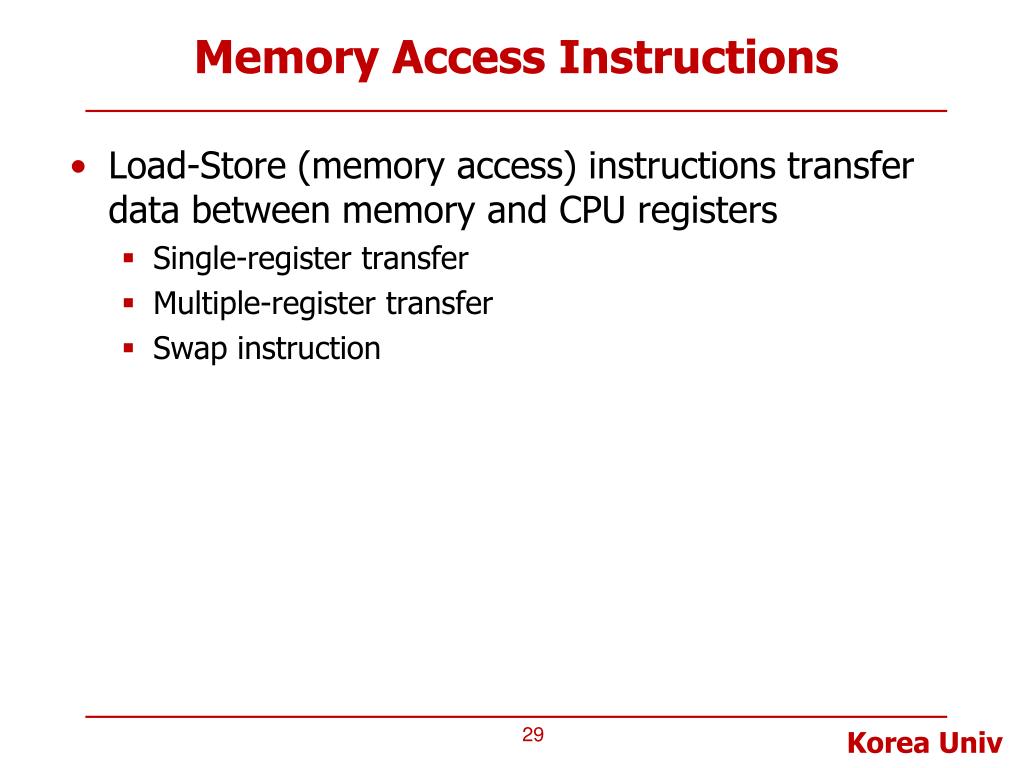 Memory Access Instructions

• Load-Store (memory access) instructions transfer data between memory and CPU registers
  ▪ Single-register transfer
  ▪ Multiple-register transfer
  ▪ Swap instruction

29

Korea Univ